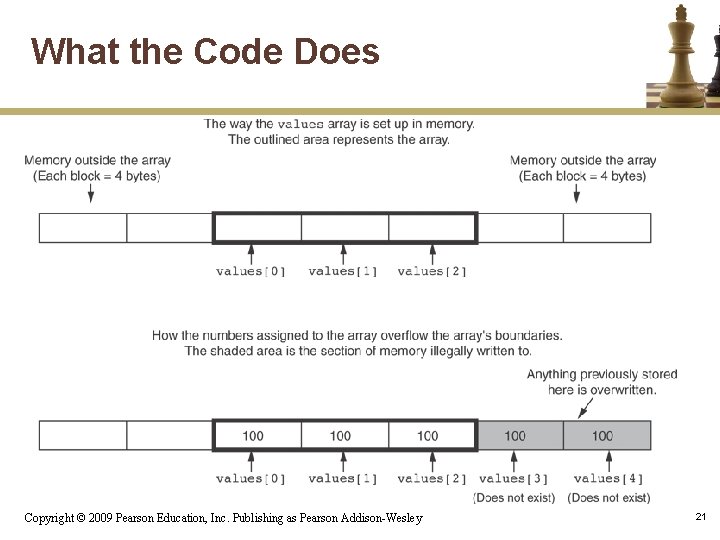 What the Code Does

The way the values array is set up in memory. The outlined area represents the array.

Memory outside the array (Each block = 4 bytes)

Memory outside the array (Each block = 4 bytes)

values[0] values[1] values[2]

How the numbers assigned to the array overflow the array's boundaries. The shaded area is the section of memory illegally written to.

Anything previously stored here is overwritten.

100 100 100 100 100

values[0] values[1] values[2] values[3] values[4]

(Does not exist) (Does not exist)

Copyright © 2009 Pearson Education, Inc. Publishing as Pearson Addison-Wesley

21